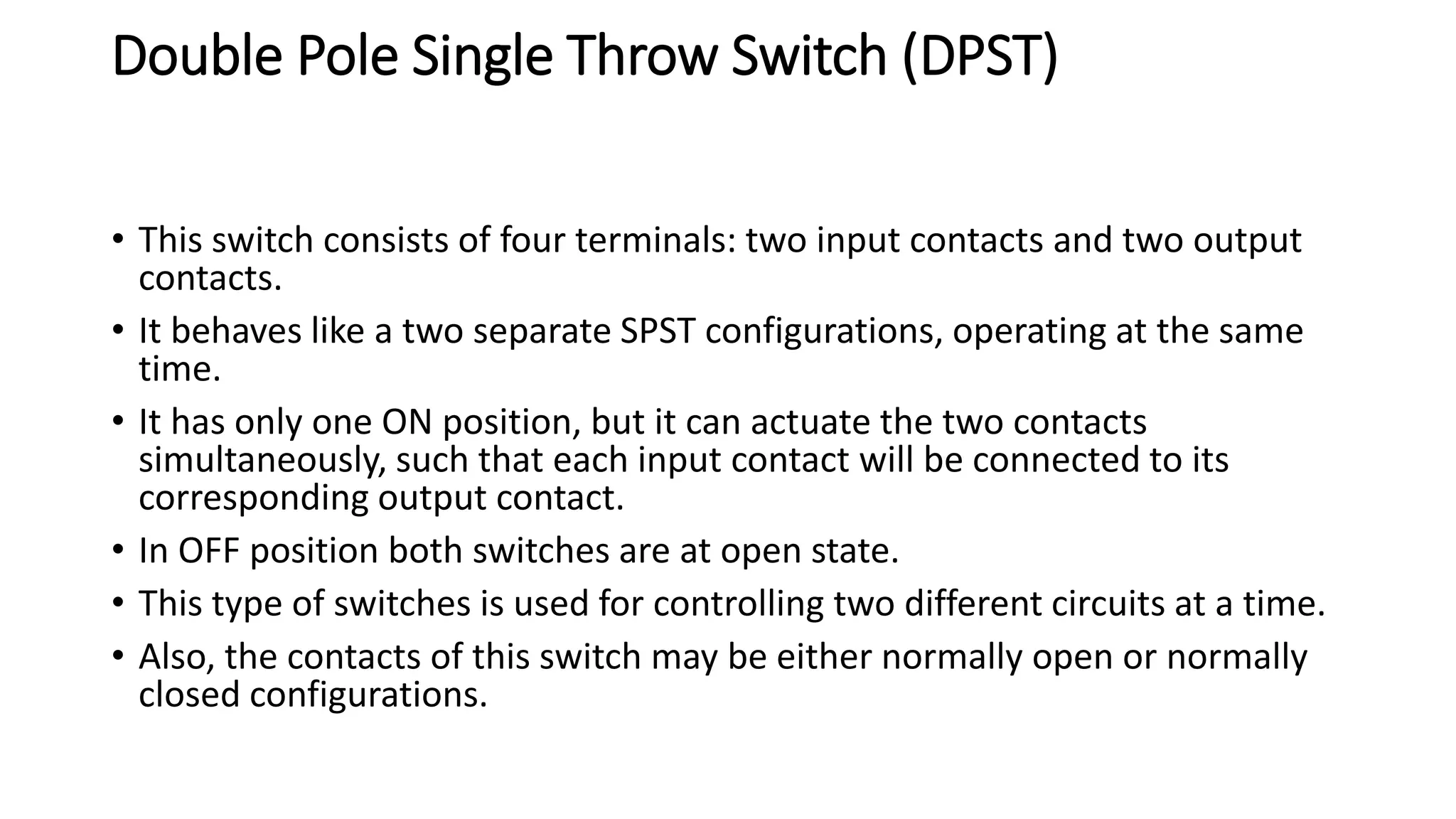 Double Pole Single Throw Switch (DPST)

• This switch consists of four terminals: two input contacts and two output contacts.
• It behaves like a two separate SPST configurations, operating at the same time.
• It has only one ON position, but it can actuate the two contacts simultaneously, such that each input contact will be connected to its corresponding output contact.
• In OFF position both switches are at open state.
• This type of switches is used for controlling two different circuits at a time.
• Also, the contacts of this switch may be either normally open or normally closed configurations.